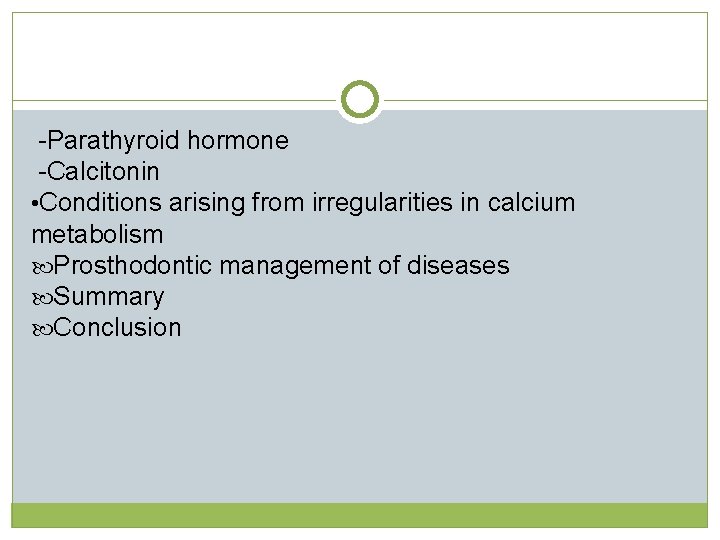 -Parathyroid hormone
-Calcitonin
•Conditions arising from irregularities in calcium metabolism
Prosthodontic management of diseases
Summary
Conclusion